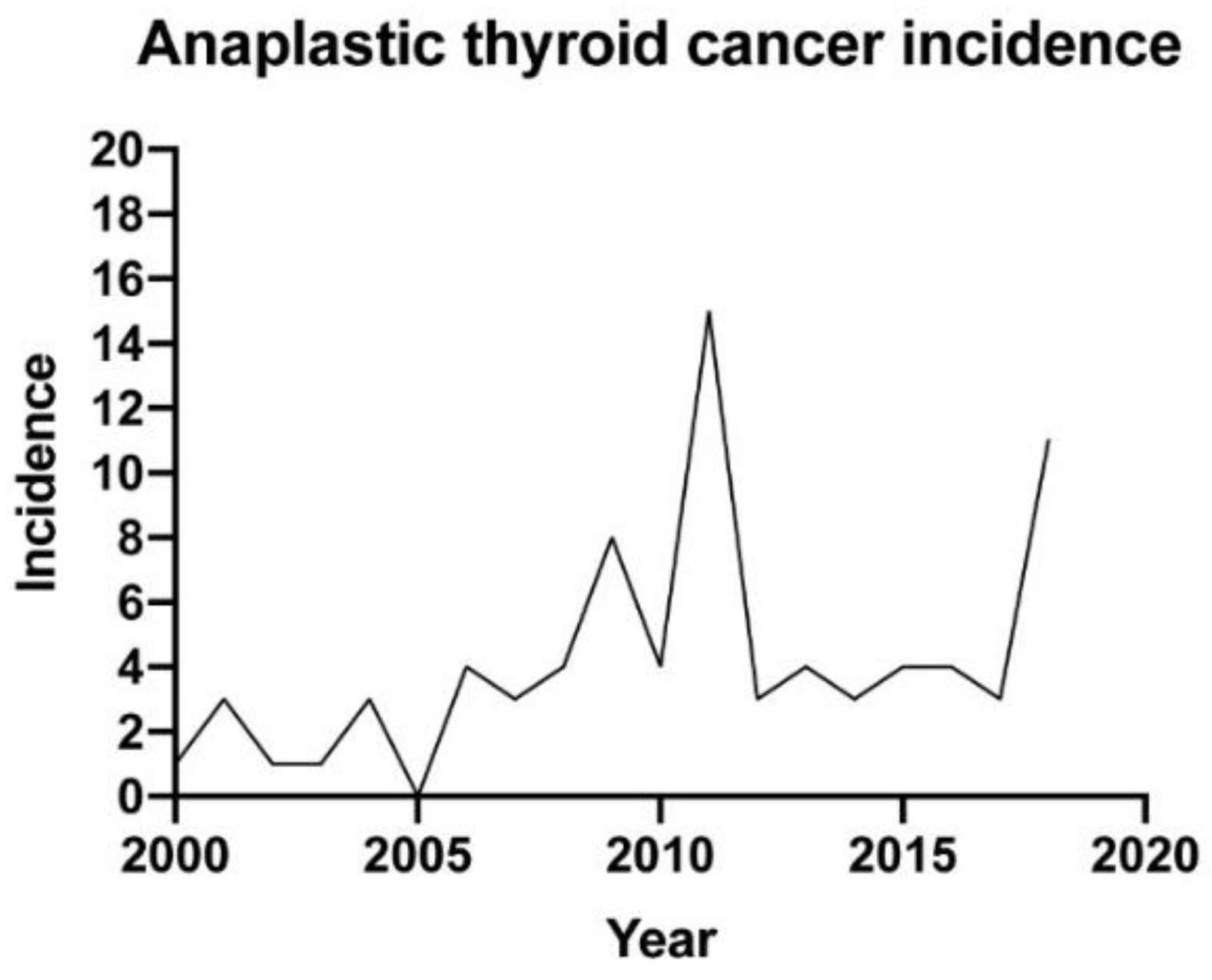 Anaplastic thyroid cancer incidence

Incidence

20
18
16
14
12
10
8
6
4
2
0

2000
2005
2010
2015
2020

Year